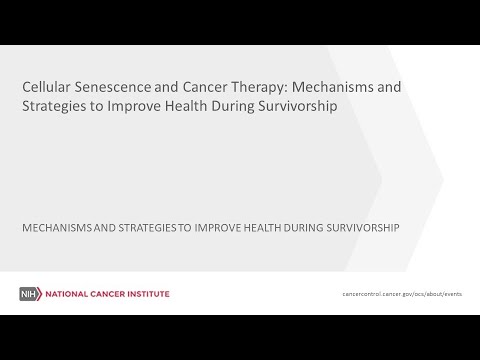 Cellular Senescence and Cancer Therapy: Mechanisms and Strategies to Improve Health During Survivorship

MECHANISMS AND STRATEGIES TO IMPROVE HEALTH DURING SURVIVORSHIP

NIH NATIONAL CANCER INSTITUTE

cancercontrol.cancer.gov/ocs/about/events